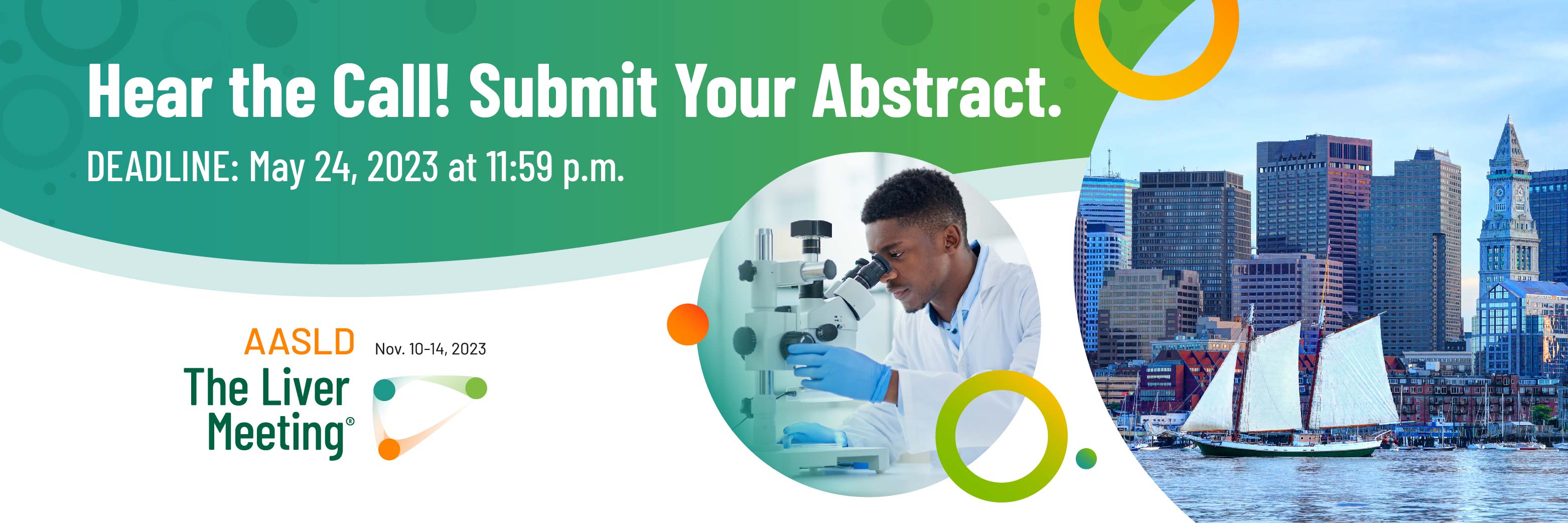 Hear the Call! Submit Your Abstract.

DEADLINE: May 24, 2023 at 11:59 p.m.

AASLD

Nov. 10-14, 2023

The Liver Meeting®